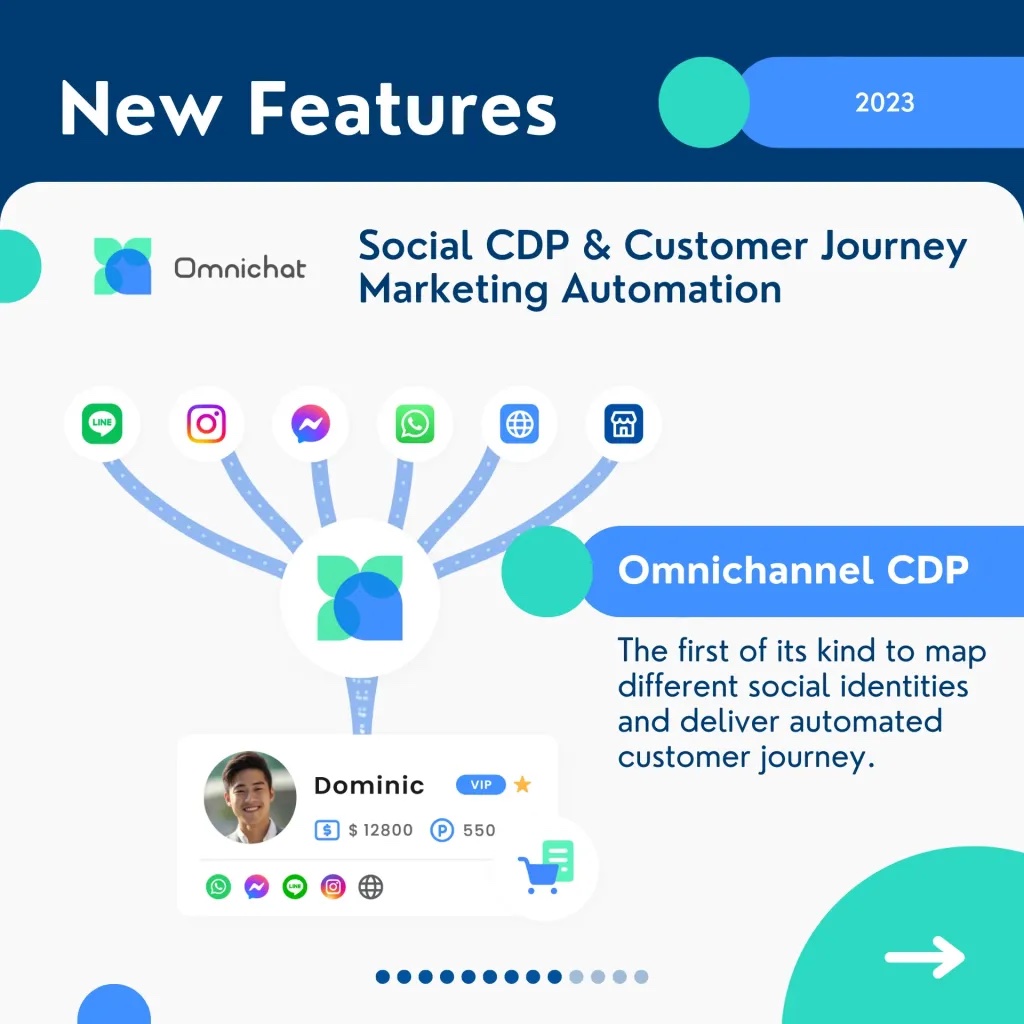 New Features

2023

Omnichat

Social CDP & Customer Journey Marketing Automation

LINE

Omnichannel CDP

The first of its kind to map different social identities and deliver automated customer journey.

Dominic VIP

$ 12800 P 550

LINE